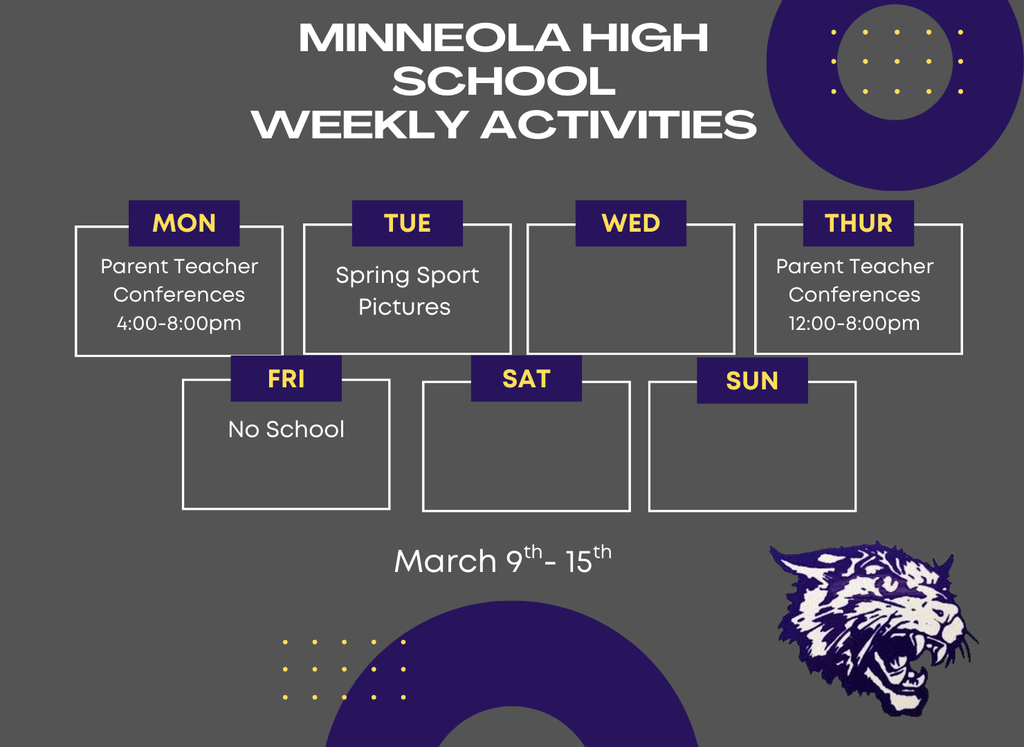 MINNEOLA HIGH SCHOOL WEEKLY ACTIVITIES

MON
Parent Teacher Conferences 4:00-8:00pm

TUE
Spring Sport Pictures

WED

THUR
Parent Teacher Conferences 12:00-8:00pm

FRI
No School

SAT

SUN

March 9$^{th}$- 15$^{th}$